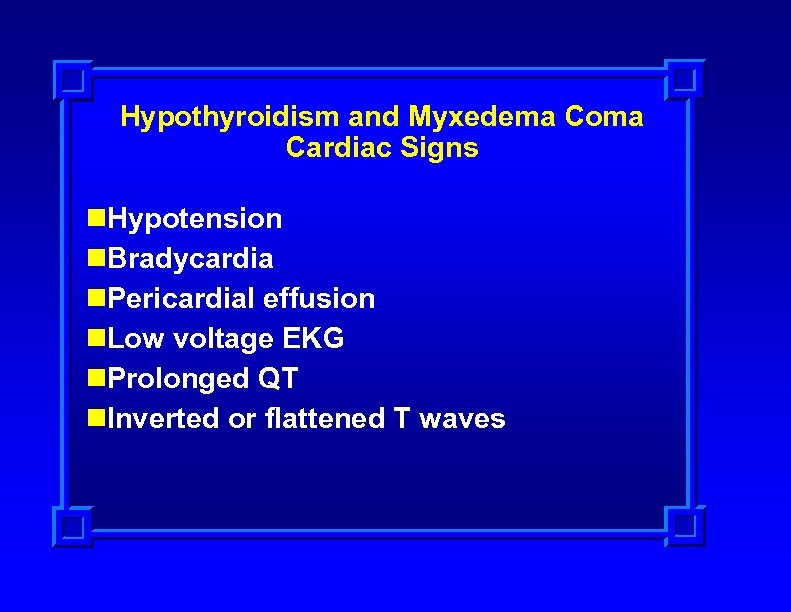 Hypothyroidism and Myxedema Coma
Cardiac Signs

- Hypotension
- Bradycardia
- Pericardial effusion
- Low voltage EKG
- Prolonged QT
- Inverted or flattened T waves